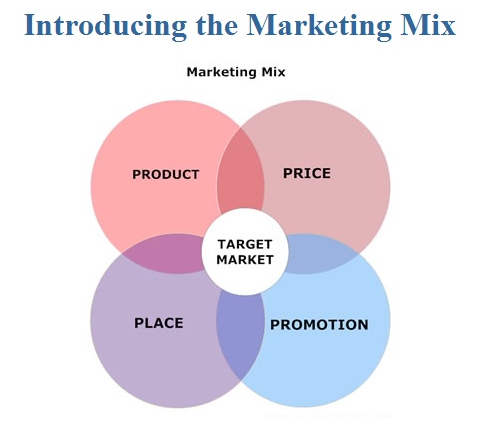 Introducing the Marketing Mix

Marketing Mix

PRODUCT

PRICE

TARGET MARKET

PLACE

PROMOTION